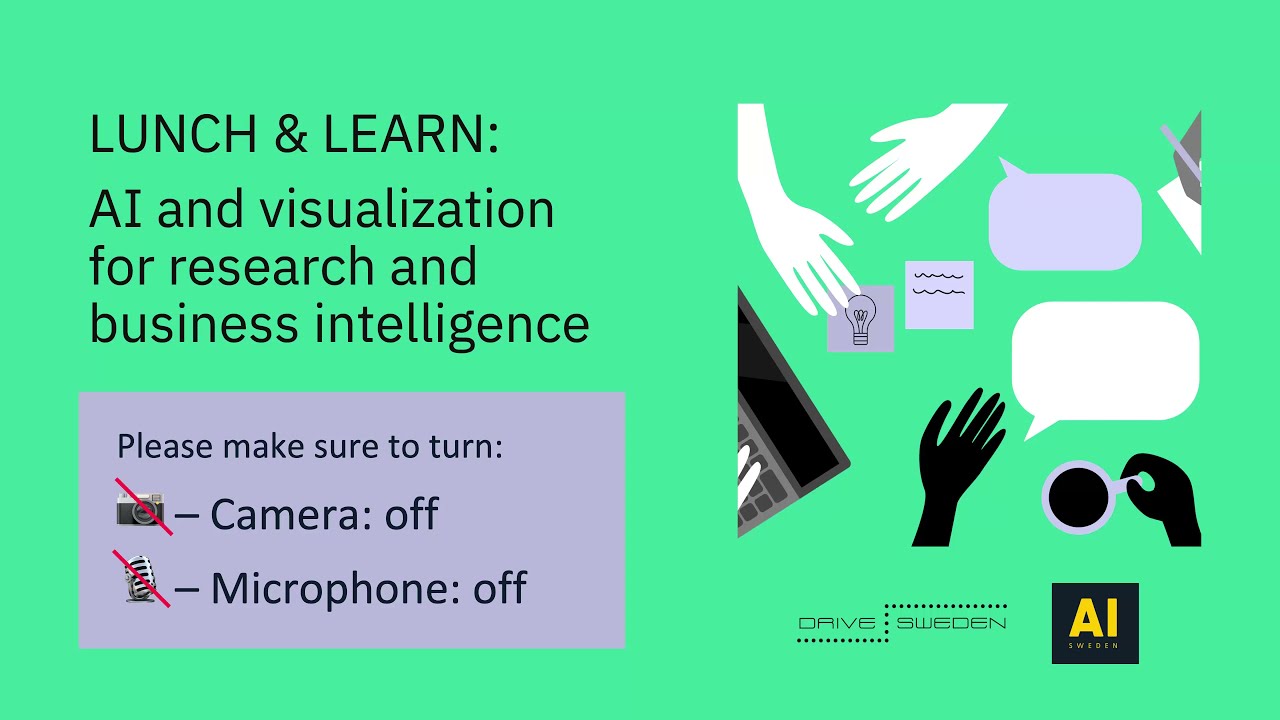 LUNCH & LEARN:

AI and visualization for research and business intelligence

Please make sure to turn:
– Camera: off
– Microphone: off

DRIVE SWEDEN

AI
SWEDEN